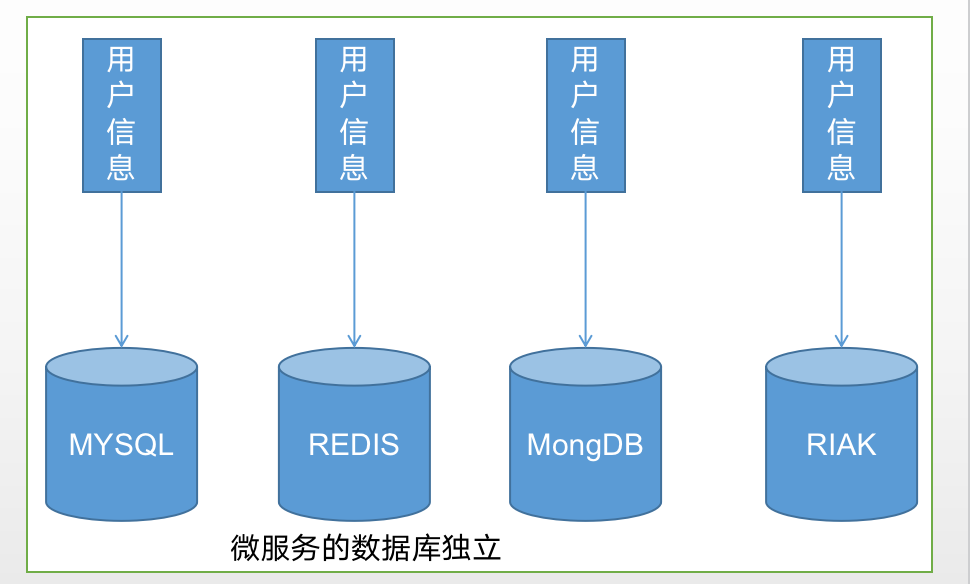 用户信息

用户信息

用户信息

用户信息

MYSQL

REDIS

MongDB

RIAK

微服务的数据库独立